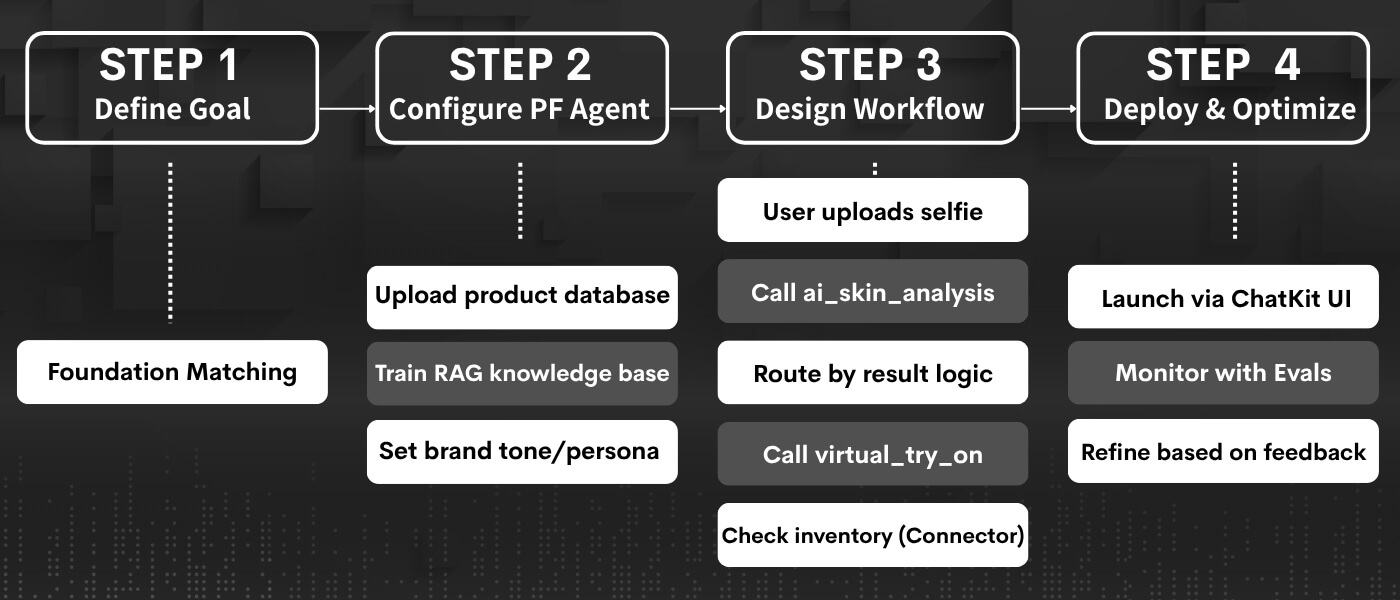 STEP 1
Define Goal

Foundation Matching

STEP 2
Configure PF Agent

Upload product database

Train RAG knowledge base

Set brand tone/persona

STEP 3
Design Workflow

User uploads selfie

Call ai_skin_analysis

Route by result logic

Call virtual_try_on

Check inventory (Connector)

STEP 4
Deploy & Optimize

Launch via ChatKit UI

Monitor with Evals

Refine based on feedback